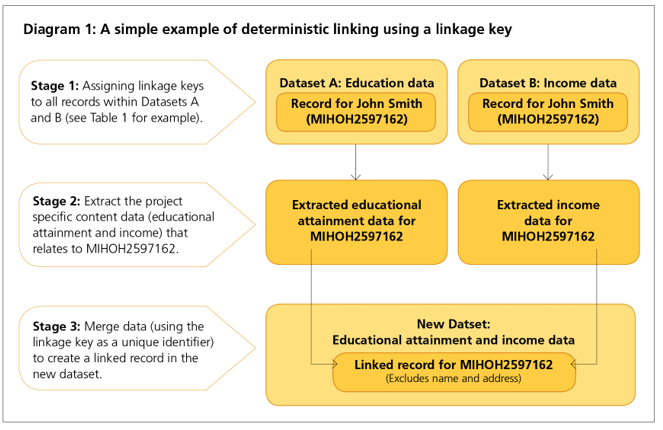 Diagram 1: A simple example of deterministic linking using a linkage key

Stage 1: Assigning linkage keys to all records within Datasets A and B (see Table 1 for example).

Dataset A: Education data

Record for John Smith (MIHOH2597162)

Dataset B: Income data

Record for John Smith (MIHOH2597162)

Stage 2: Extract the project specific content data (educational attainment and income) that relates to MIHOH2597162.

Extracted educational attainment data for MIHOH2597162

Extracted income data for MIHOH2597162

Stage 3: Merge data (using the linkage key as a unique identifier) to create a linked record in the new dataset.

New Datset: Educational attainment and income data

Linked record for MIHOH2597162
(Excludes name and address)